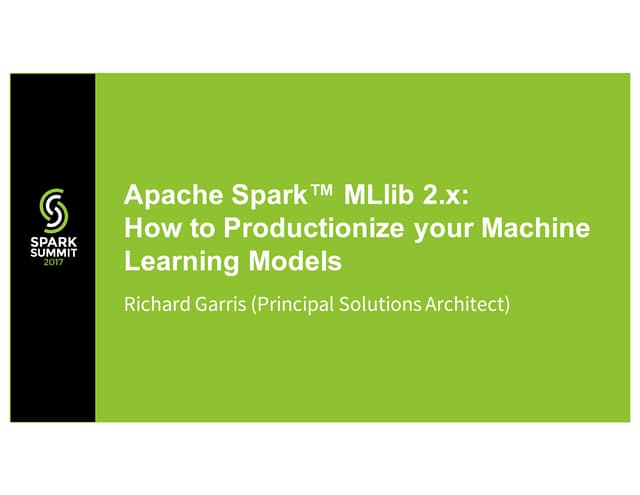 SPARK
SUMMIT
2017

Apache Spark™ MLlib 2.x:
How to Productionize your Machine Learning Models

Richard Garris (Principal Solutions Architect)